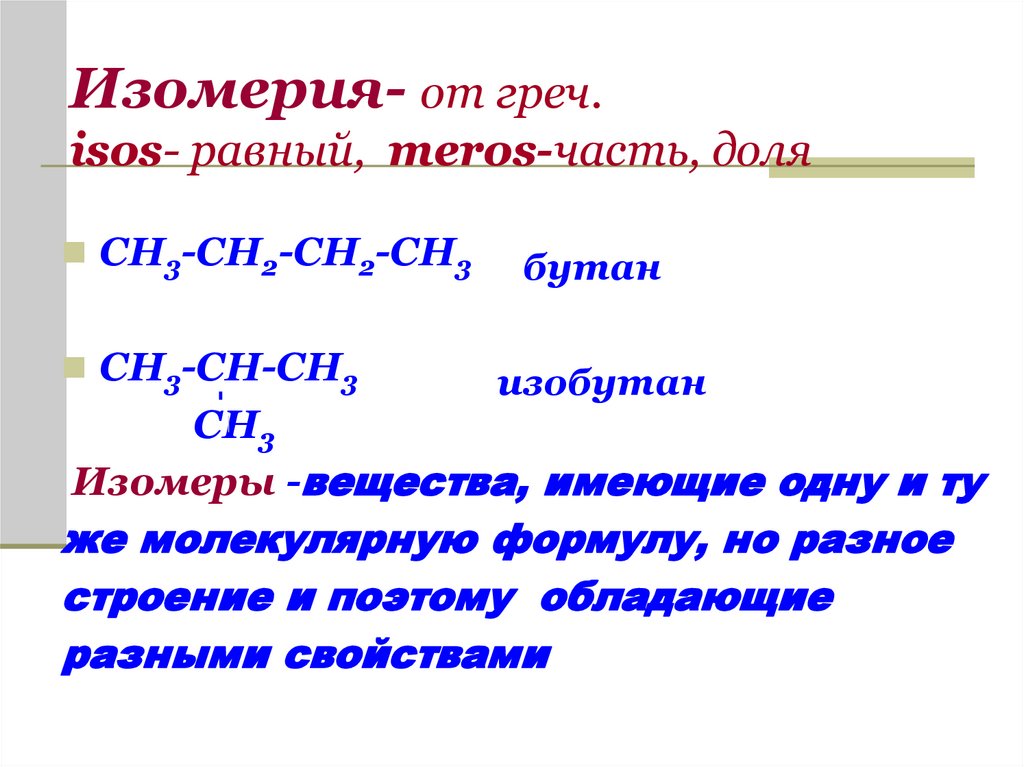 Изомерия- от греч.
isos- равный, meros-часть, доля

$CH_3-CH_2-CH_2-CH_3$ бутан

$CH_3-CH-CH_3$ изобутан
$CH_3$

Изомеры -вещества, имеющие одну и ту же молекулярную формулу, но разное строение и поэтому обладающие разными свойствами